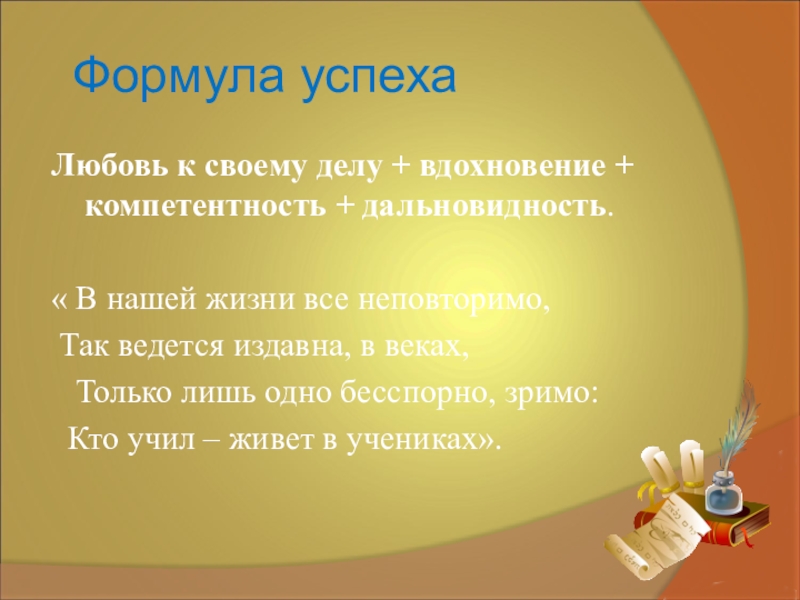 Формула успеха

Любовь к своему делу + вдохновение + компетентность + дальновидность.

« В нашей жизни все неповторимо,
Так ведется издавна, в веках,
Только лишь одно бесспорно, зримо:
Кто учил – живет в учениках».